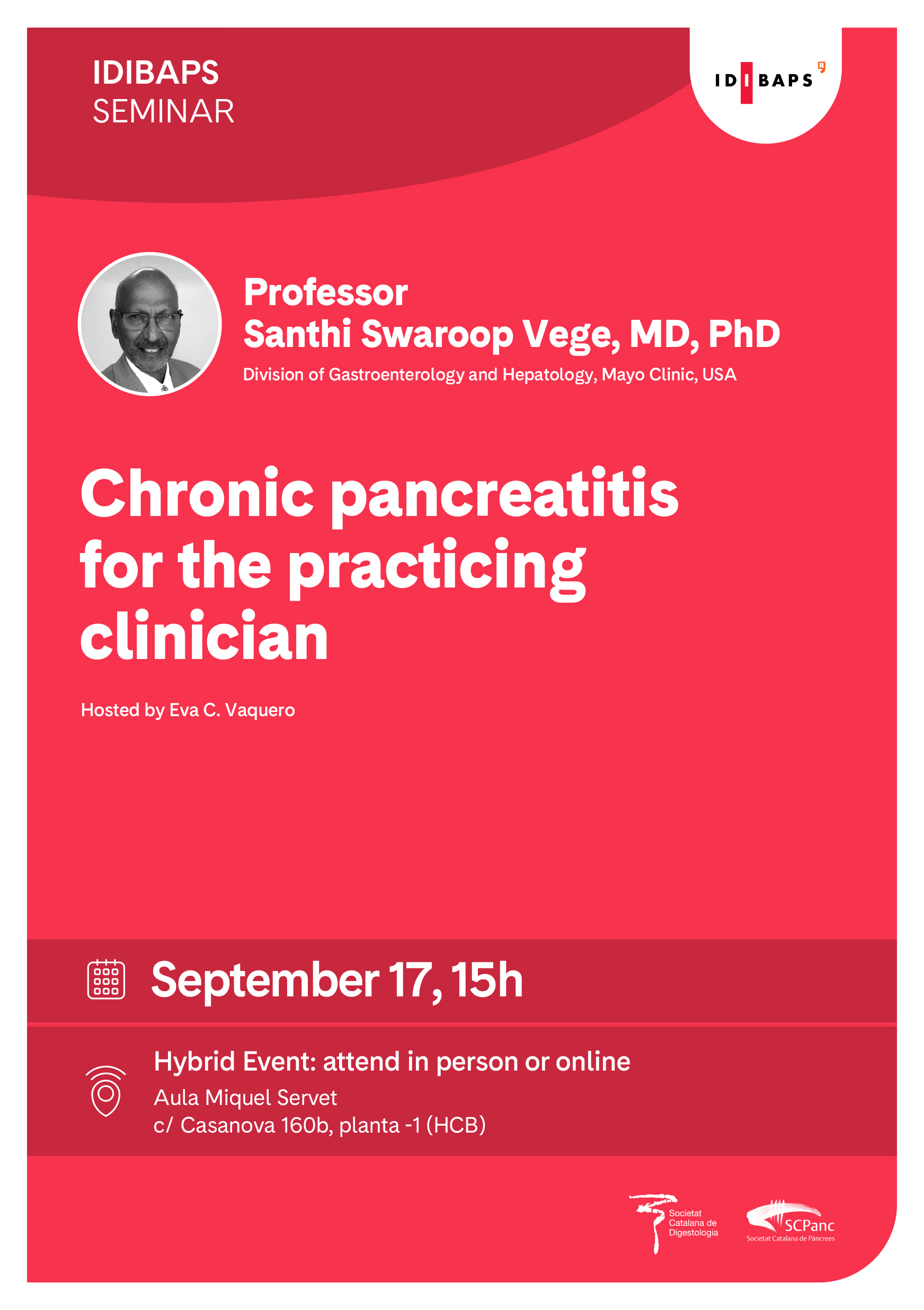 IDIBAPS
SEMINAR

IDIBAPS

Professor
Santhi Swaroop Vege, MD, PhD

Division of Gastroenterology and Hepatology, Mayo Clinic, USA

Chronic pancreatitis for the practicing clinician

Hosted by Eva C. Vaquero

September 17, 15h

Hybrid Event: attend in person or online

Aula Miquel Servet
c/ Casanova 160b, planta -1 (HCB)

Societat
Catalana de
Digestologia

SCPanc
Societat Catalana de Pàncrees